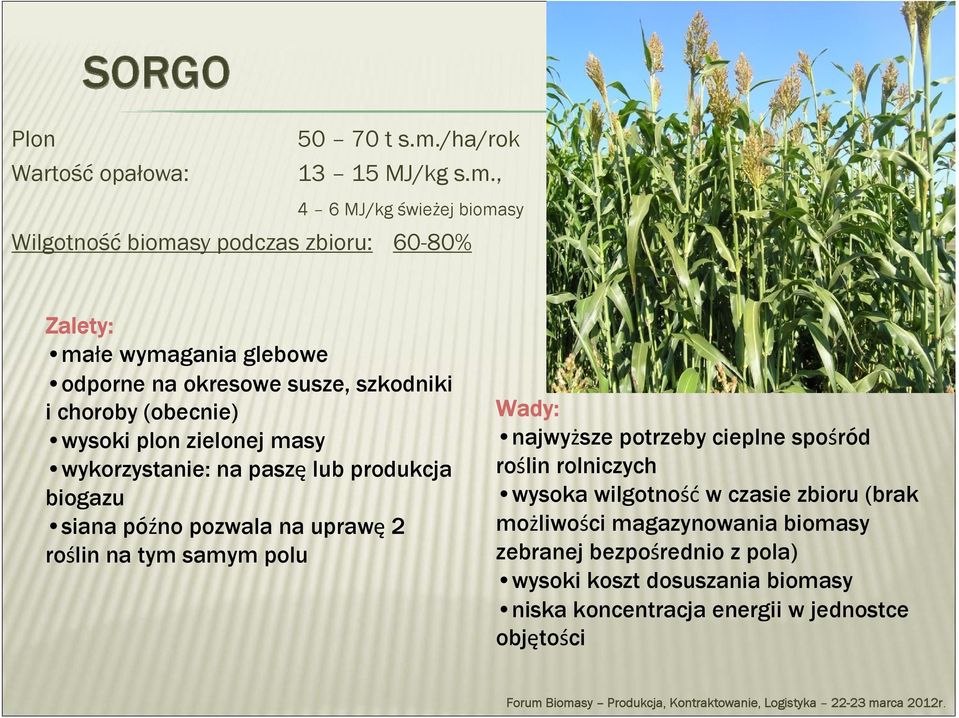 SORGO

Plon 50 – 70 t s.m./ha/rok
Wartość opałowa: 13 – 15 MJ/kg s.m.,
4 – 6 MJ/kg świeżej biomasy
Wilgotność biomasy podczas zbioru: 60-80%

Zalety:
•małe wymagania glebowe
•odporne na okresowe susze, szkodniki i choroby (obecnie)
•wysoki plon zielonej masy
•wykorzystanie: na paszę lub produkcja biogazu
•siana późno pozwala na uprawę 2 roślin na tym samym polu

Wady:
•najwyższe potrzeby cieplne spośród roślin rolniczych
•wysoka wilgotność w czasie zbioru (brak możliwości magazynowania biomasy zebranej bezpośrednio z pola)
•wysoki koszt dosuszania biomasy
•niska koncentracja energii w jednostce objętości

Forum Biomasy – Produkcja, Kontraktowanie, Logistyka – 22-23 marca 2012r.